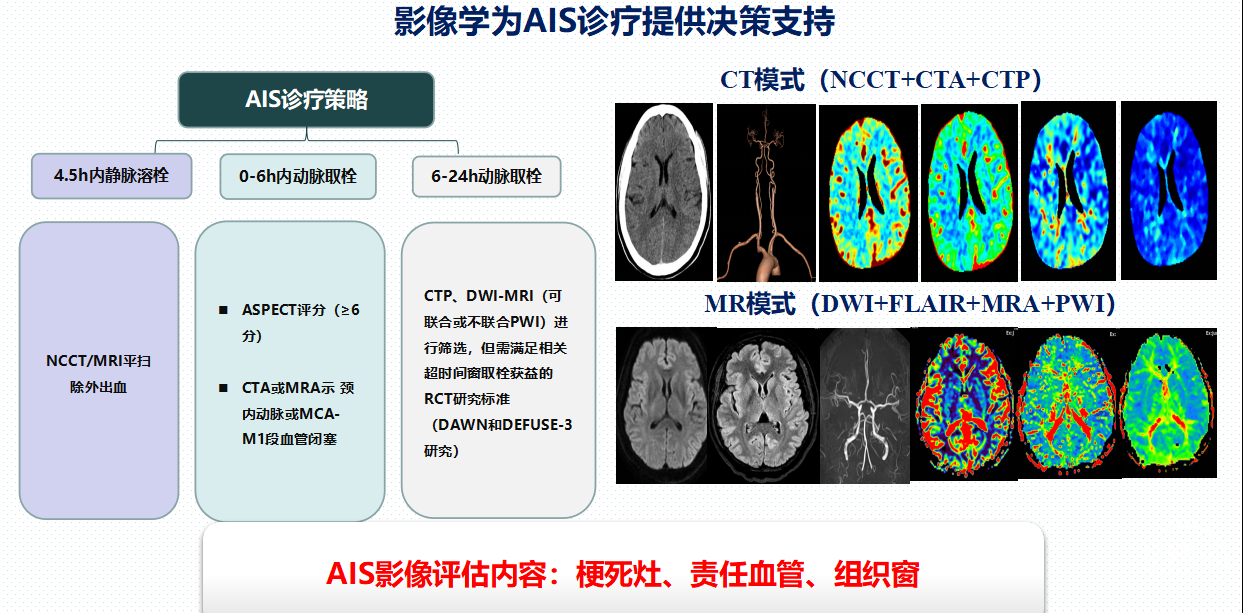 影像学为AIS诊疗提供决策支持

AIS诊疗策略

4.5h内静脉溶栓

0-6h内动脉取栓

6-24h动脉取栓

NCCT/MRI平扫除外出血

■ ASPECT评分（≥6分）

■ CTA或MRA示 颈内动脉或MCA-M1段血管闭塞

CTP、DWI-MRI（可联合或不联合PWI）进行筛选，但需满足相关超时间窗取栓获益的RCT研究标准（DAWN和DEFUSE-3研究）

CT模式（NCCT+CTA+CTP）

MR模式（DWI+FLAIR+MRA+PWI）

AIS影像评估内容：梗死灶、责任血管、组织窗